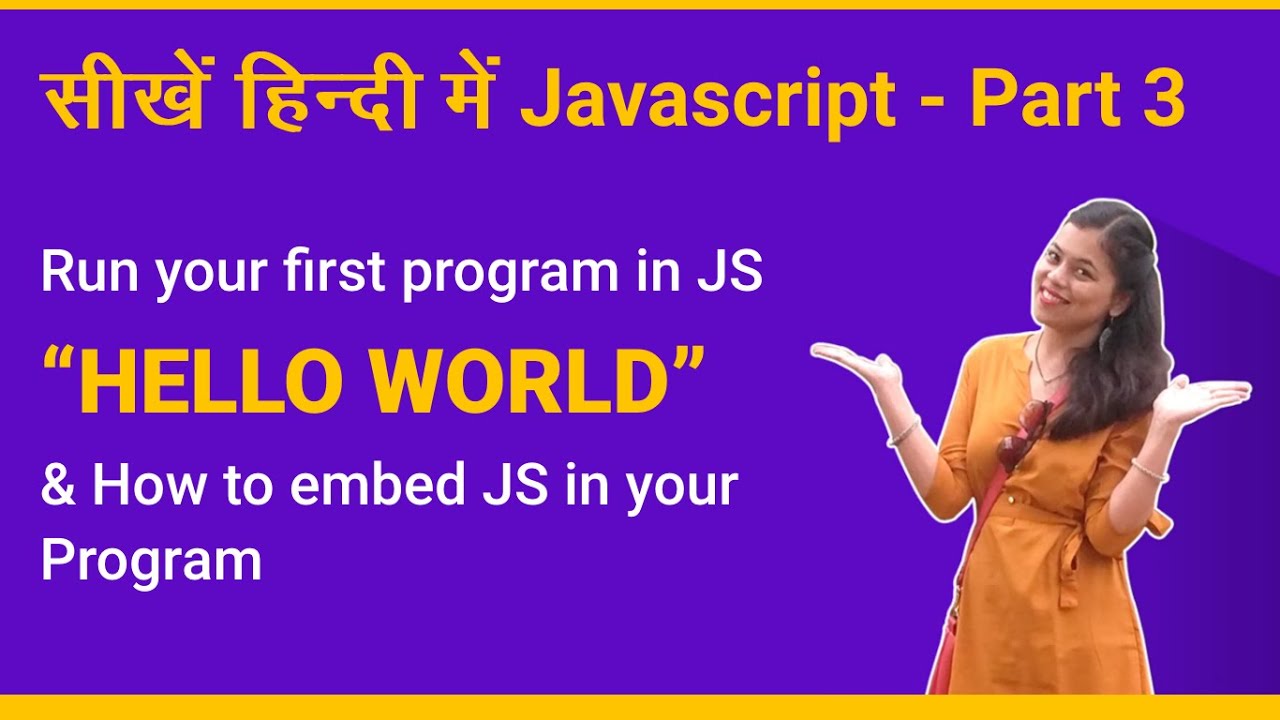 सीखें हिन्दी में Javascript - Part 3

Run your first program in JS

“HELLO WORLD”

& How to embed JS in your Program